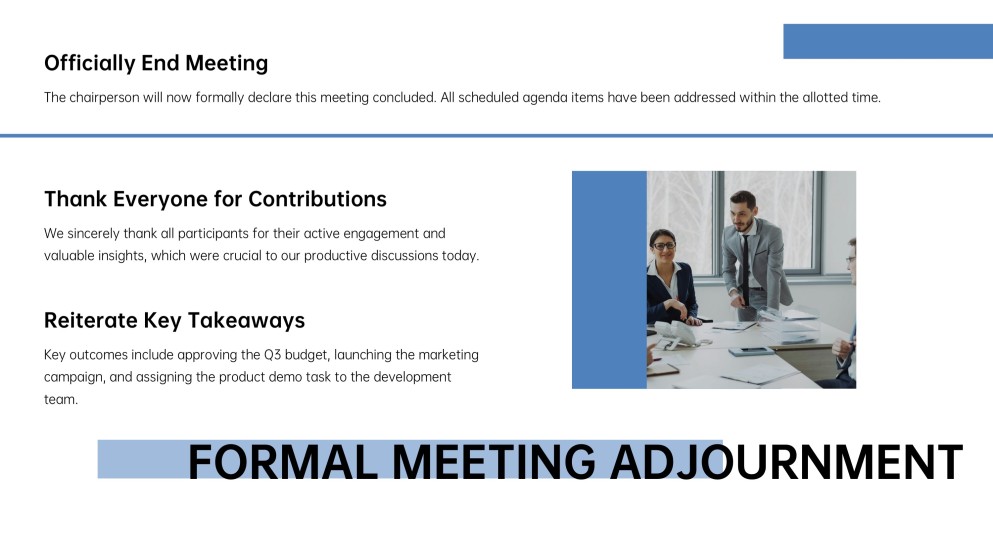 Officially End Meeting

The chairperson will now formally declare this meeting concluded. All scheduled agenda items have been addressed within the allotted time.

Thank Everyone for Contributions

We sincerely thank all participants for their active engagement and valuable insights, which were crucial to our productive discussions today.

Reiterate Key Takeaways

Key outcomes include approving the Q3 budget, launching the marketing campaign, and assigning the product demo task to the development team.

FORMAL MEETING ADJOURNMENT